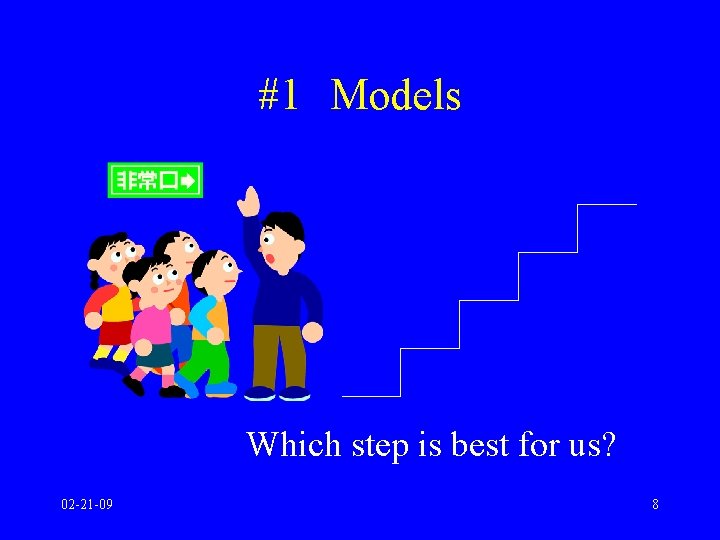 #1 Models

非常口

Which step is best for us?

02-21-09

8